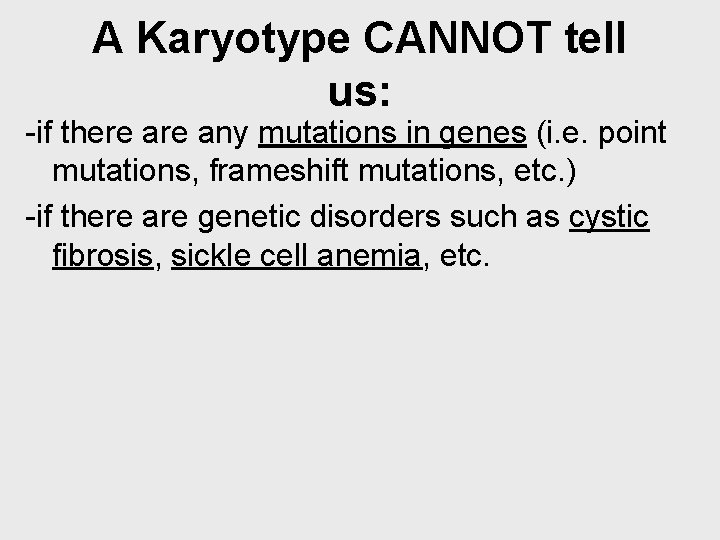 A Karyotype CANNOT tell us:

-if there are any mutations in genes (i.e. point mutations, frameshift mutations, etc.)

-if there are genetic disorders such as cystic fibrosis, sickle cell anemia, etc.